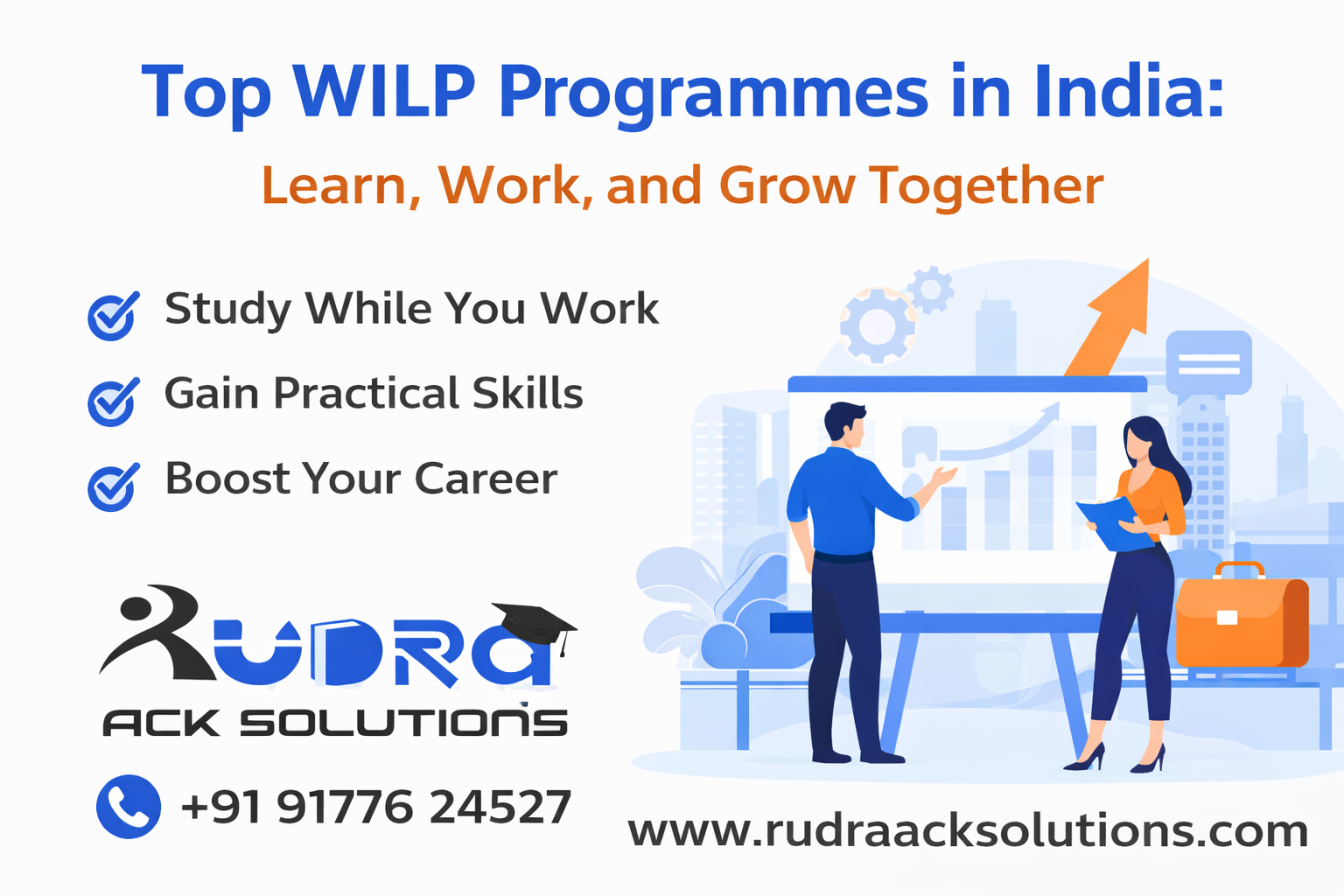 Top WILP Programmes in India:

Learn, Work, and Grow Together

Study While You Work

Gain Practical Skills

Boost Your Career

RUDRA

ACK SOLUTIONS

+91 91776 24527

www.rudraacksolutions.com